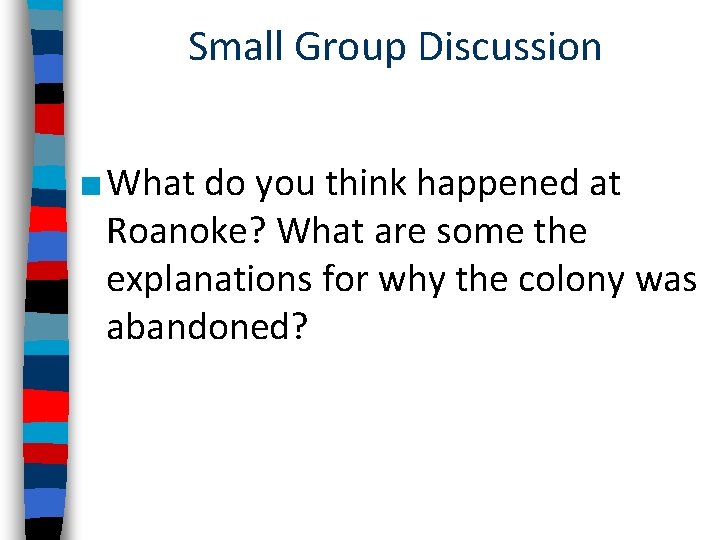 Small Group Discussion

What do you think happened at Roanoke? What are some the explanations for why the colony was abandoned?